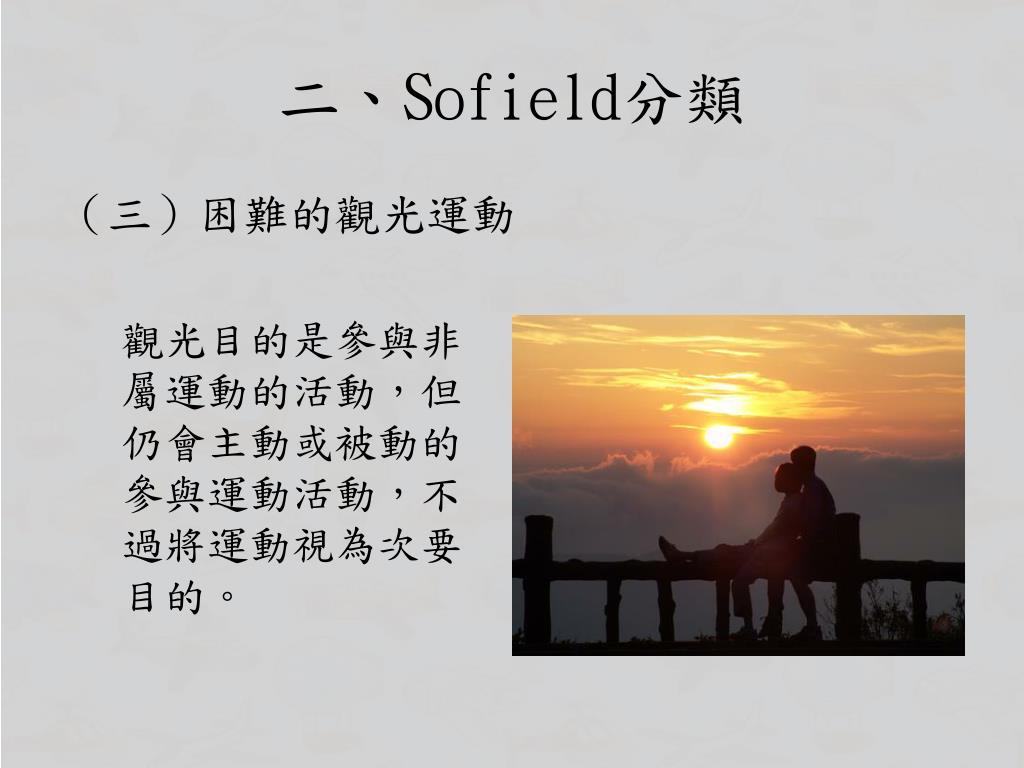 二、Sofield分類

（三）困難的觀光運動

觀光目的是參與非屬運動的活動，但仍會主動或被動的參與運動活動，不過將運動視為次要目的。